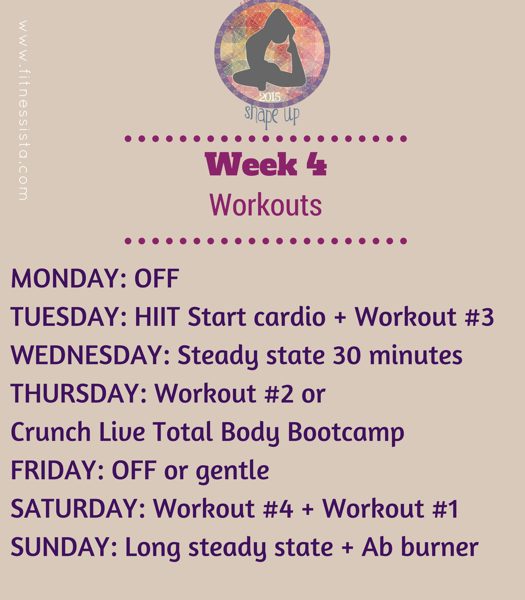 www.fitnessista.com

2015
shape up

Week 4
Workouts

MONDAY: OFF
TUESDAY: HIIT Start cardio + Workout #3
WEDNESDAY: Steady state 30 minutes
THURSDAY: Workout #2 or
Crunch Live Total Body Bootcamp
FRIDAY: OFF or gentle
SATURDAY: Workout #4 + Workout #1
SUNDAY: Long steady state + Ab burner